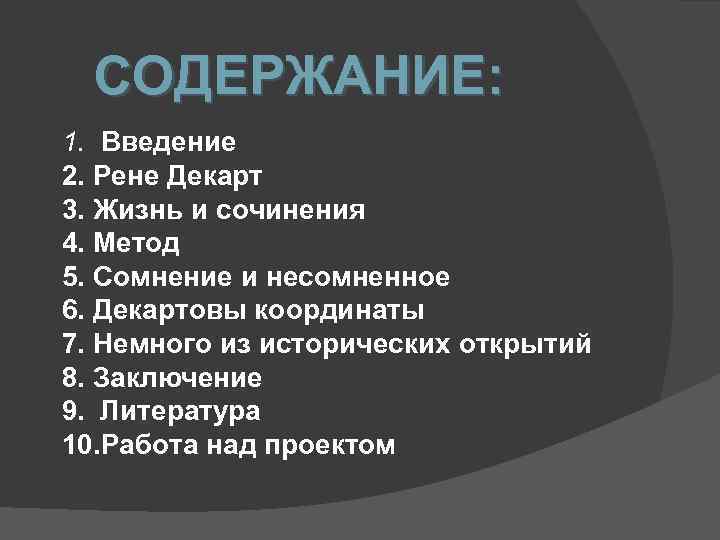 СОДЕРЖАНИЕ:

1. Введение
2. Рене Декарт
3. Жизнь и сочинения
4. Метод
5. Сомнение и несомненное
6. Декартовы координаты
7. Немного из исторических открытий
8. Заключение
9. Литература
10.Работа над проектом